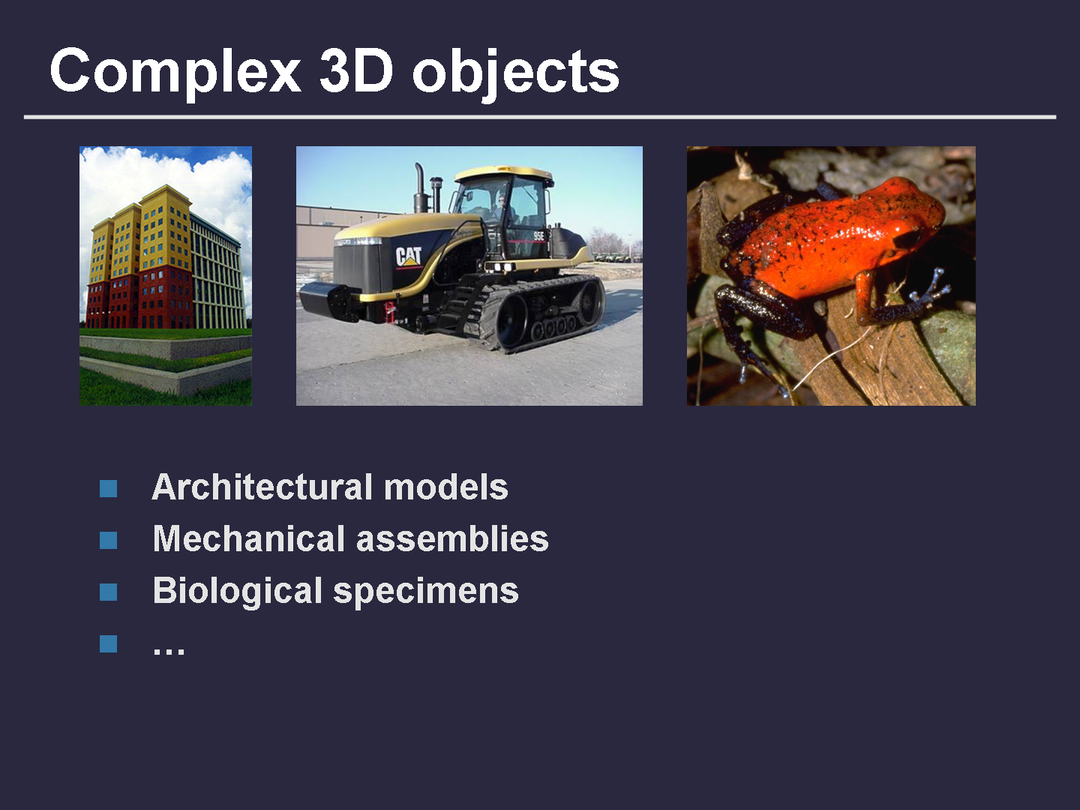 Complex 3D objects

CAT

95E

- Architectural models
- Mechanical assemblies
- Biological specimens
- …